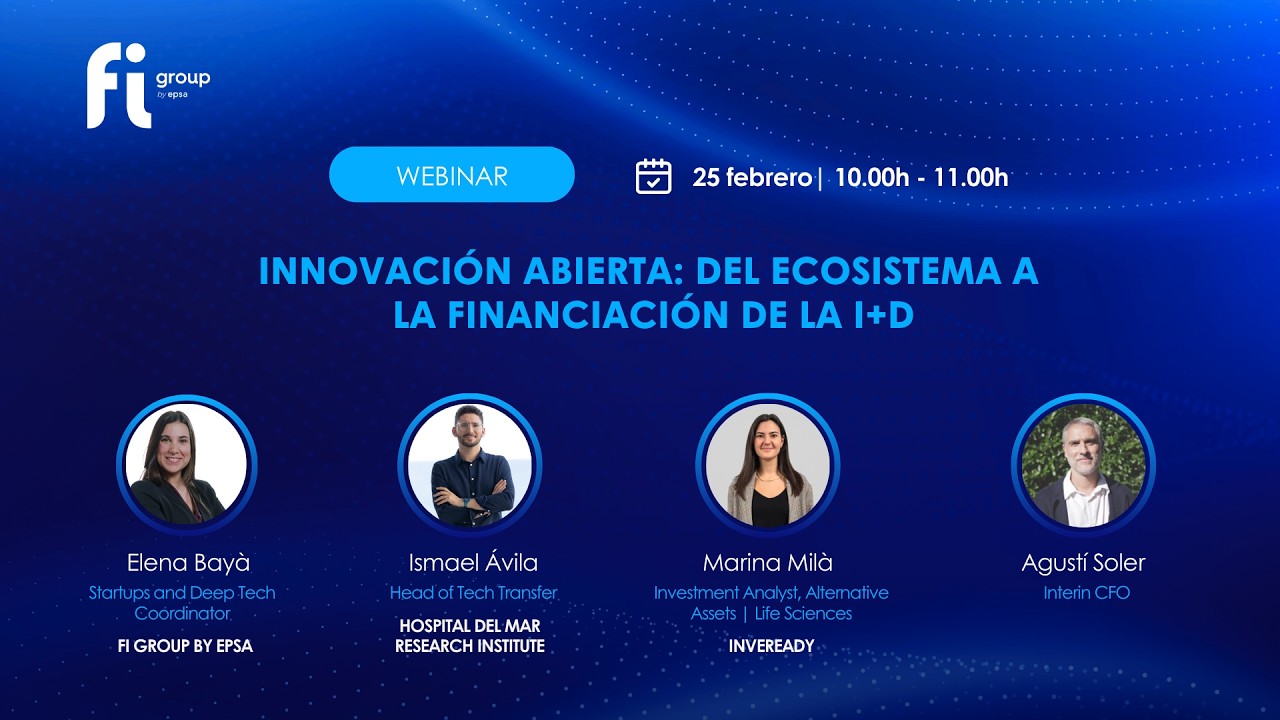 fi group by epsa

WEBINAR

25 febrero | 10.00h - 11.00h

INNOVACIÓN ABIERTA: DEL ECOSISTEMA A LA FINANCIACIÓN DE LA I+D

Elena Bayà
Startups and Deep Tech Coordinator
FI GROUP BY EPSA

Ismael Ávila
Head of Tech Transfer
HOSPITAL DEL MAR RESEARCH INSTITUTE

Marina Milà
Investment Analyst, Alternative Assets | Life Sciences
INVEREADY

Agustí Soler
Interin CFO